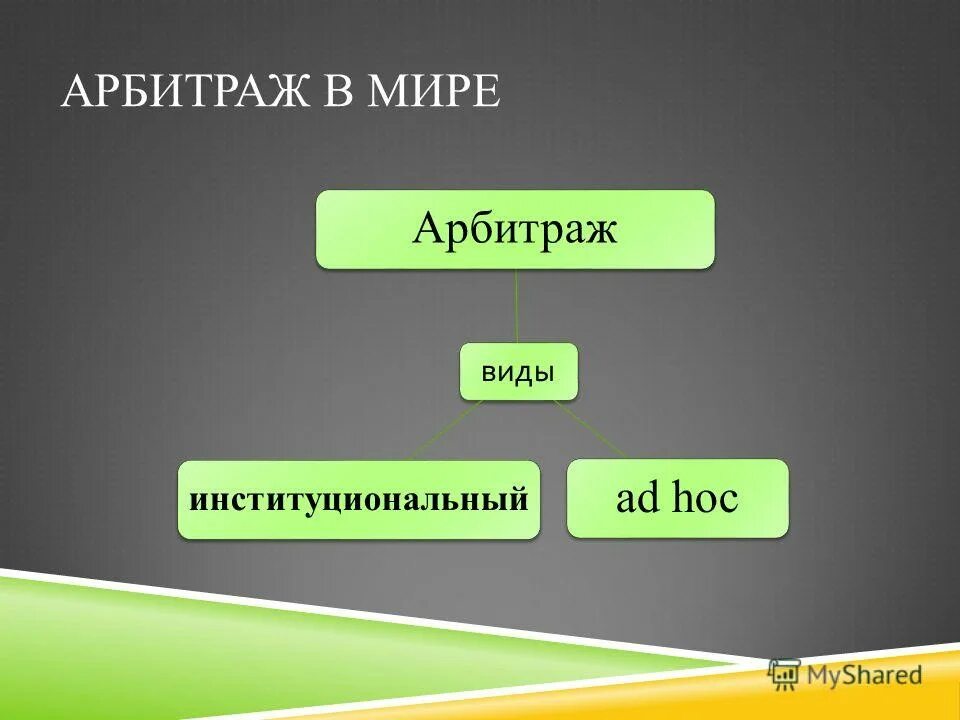 АРБИТРАЖ В МИРЕ

Арбитраж

виды

институциональный

ad hoc

MyShared